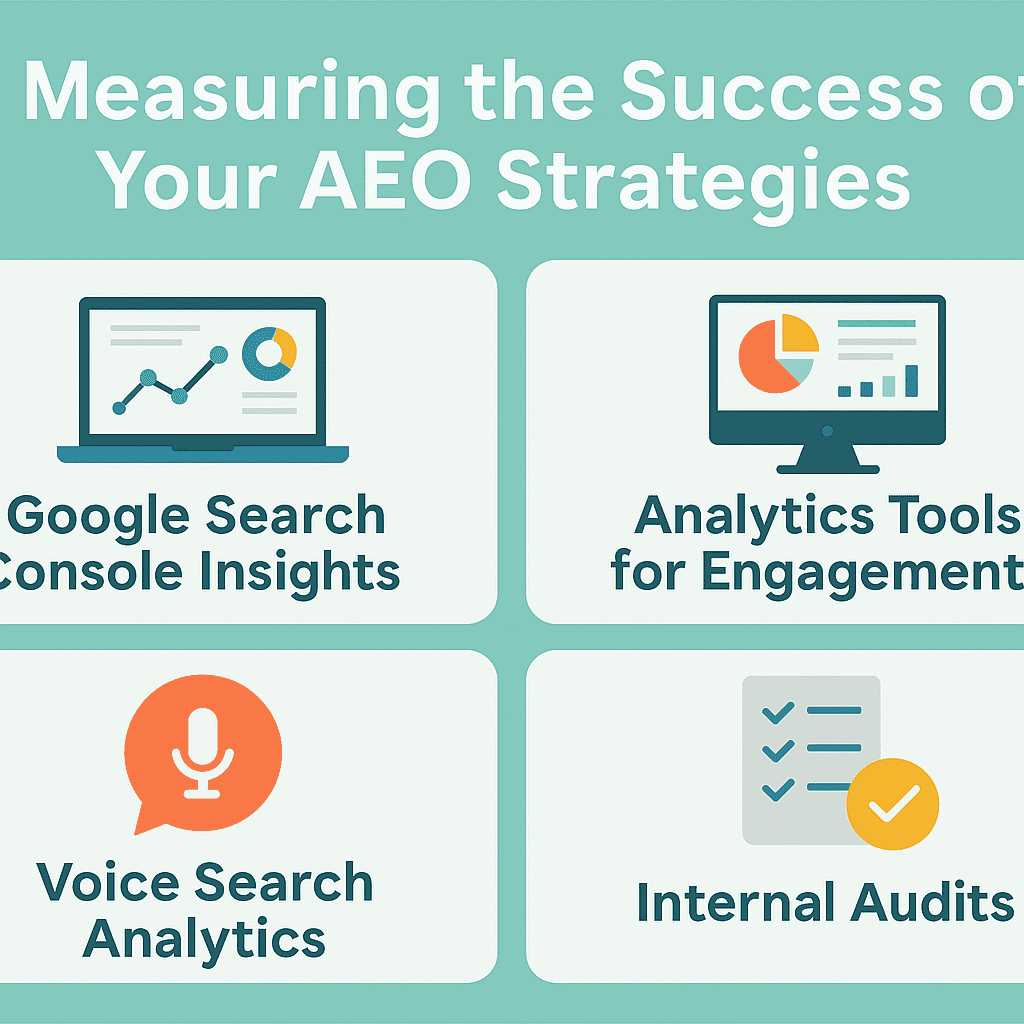 Measuring the Success of Your AEO Strategies

Google Search Console Insights

Analytics Tools for Engagement

Voice Search Analytics

Internal Audits